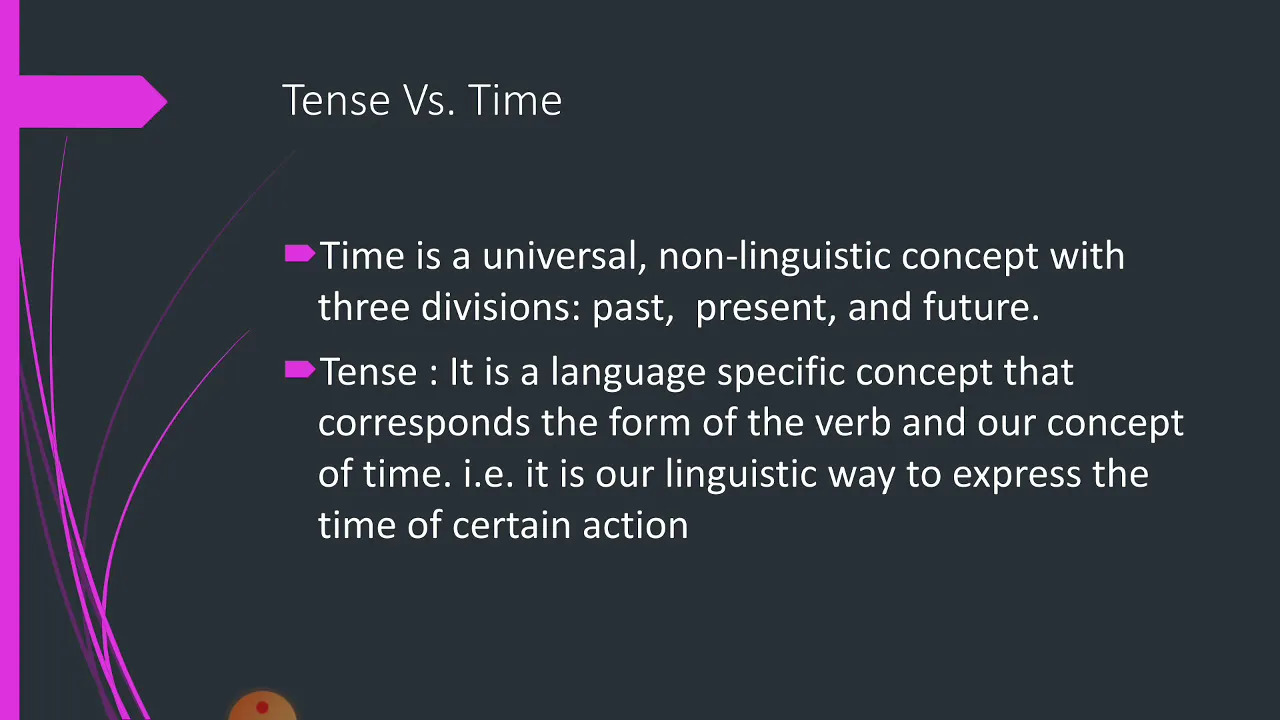 Tense Vs. Time

Time is a universal, non-linguistic concept with three divisions: past,  present, and future.

Tense : It is a language specific concept that corresponds the form of the verb and our concept of time. i.e. it is our linguistic way to express the time of certain action